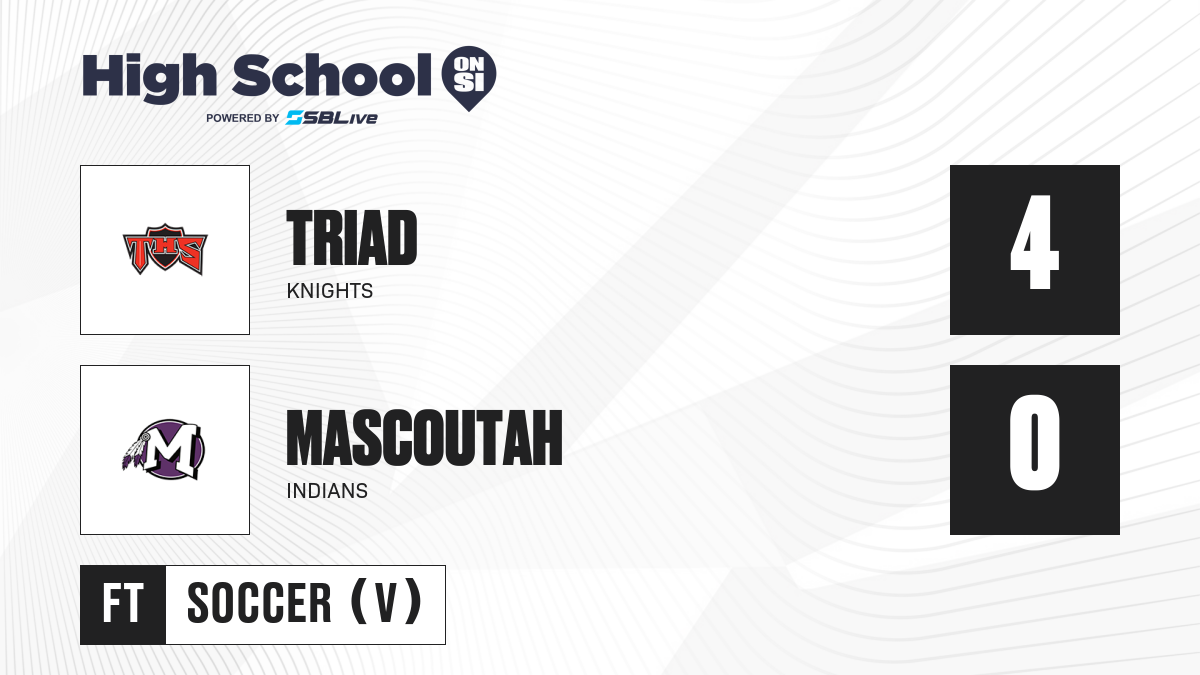 High School ON SI
POWERED BY SBLive

THS

TRIAD
KNIGHTS

4

M

MASCOUTAH
INDIANS

0

FT SOCCER (V)